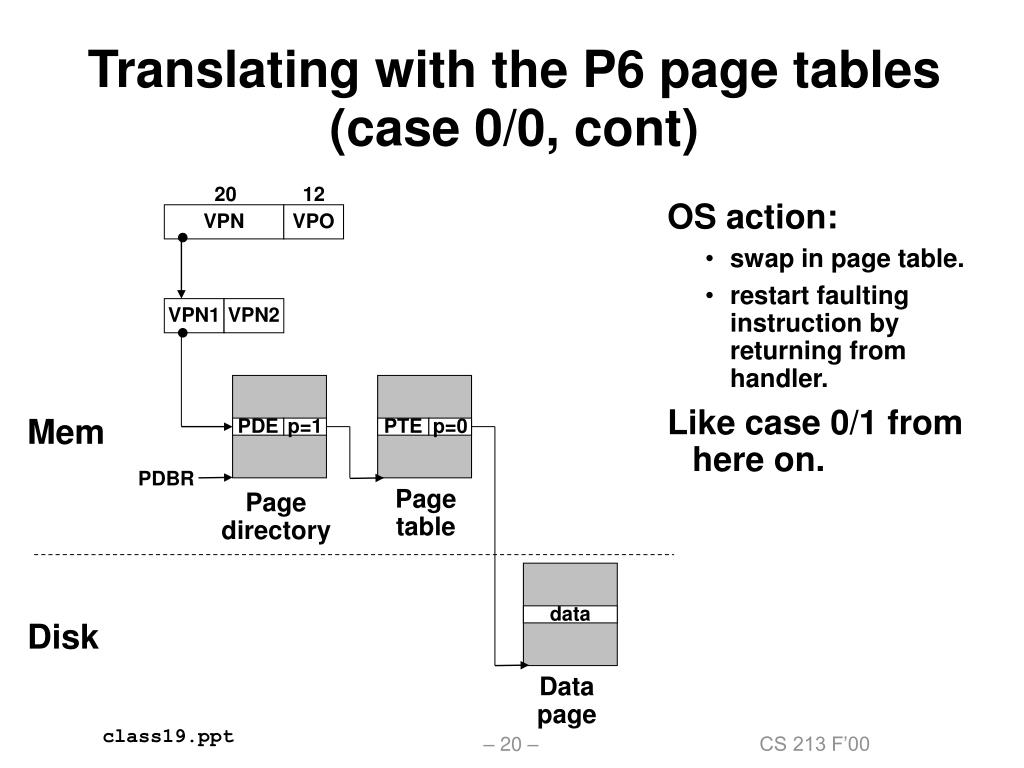 Translating with the P6 page tables (case 0/0, cont)

20
12
VPN
VPO

VPN1
VPN2

Mem

PDE
p=1
PTE
p=0

PDBR

Page directory

Page table

Disk

data

Data page

OS action:
• swap in page table.
• restart faulting instruction by returning from handler.

Like case 0/1 from here on.

class19.ppt
– 20 –
CS 213 F'00